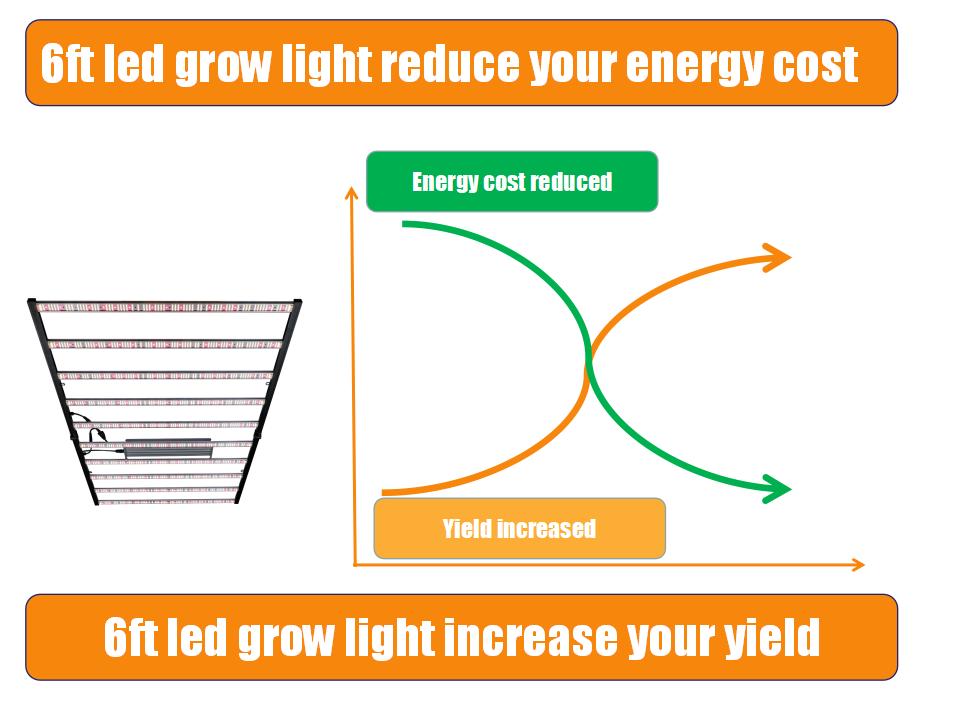 6ft led grow light reduce your energy cost

Energy cost reduced

Yield increased

6ft led grow light increase your yield